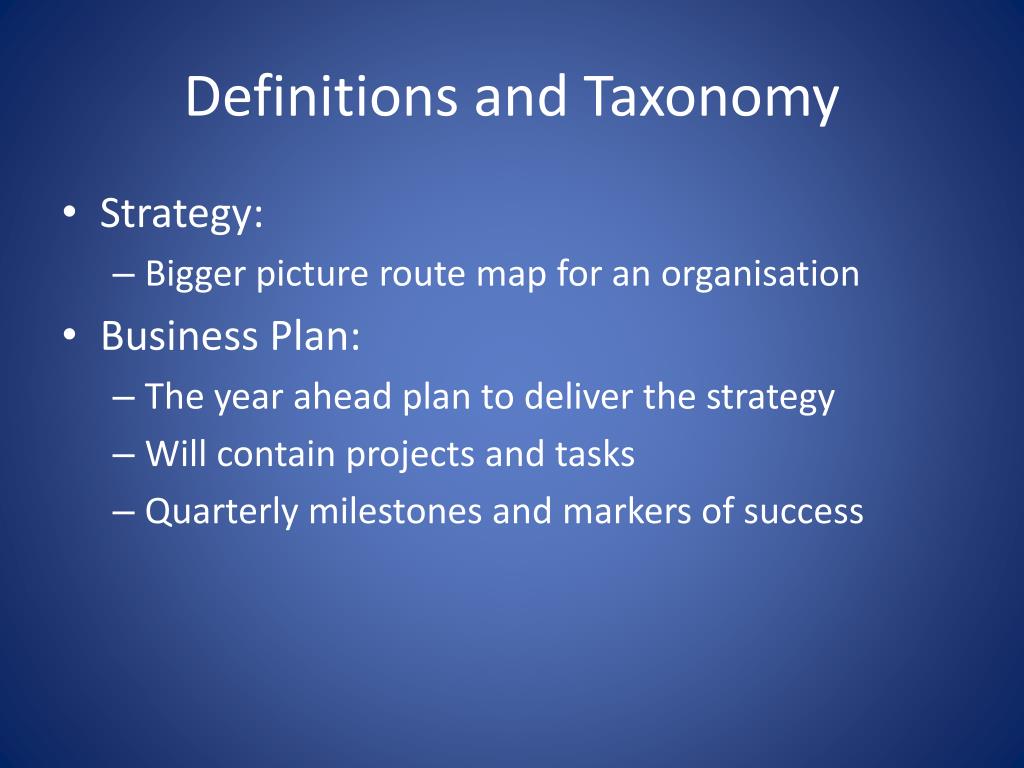 Definitions and Taxonomy

• Strategy:
– Bigger picture route map for an organisation
• Business Plan:
– The year ahead plan to deliver the strategy
– Will contain projects and tasks
– Quarterly milestones and markers of success